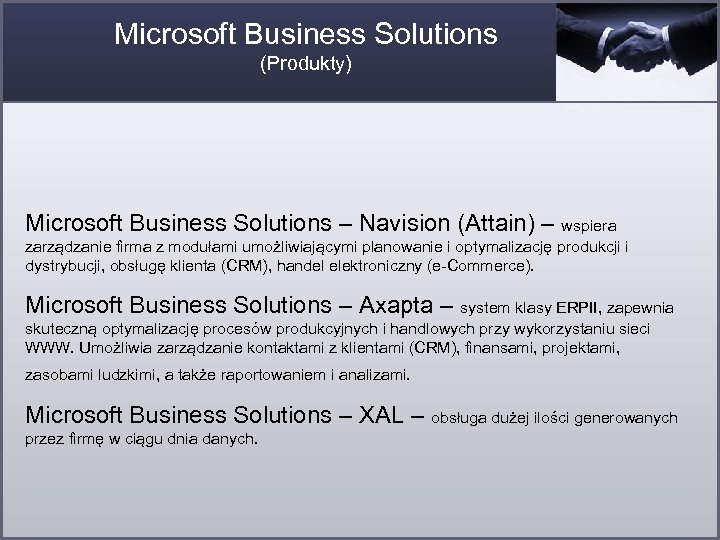 Microsoft Business Solutions
(Produkty)

Microsoft Business Solutions – Navision (Attain) – wspiera zarządzanie firma z modułami umożliwiającymi planowanie i optymalizację produkcji i dystrybucji, obsługę klienta (CRM), handel elektroniczny (e-Commerce).

Microsoft Business Solutions – Axapta – system klasy ERPII, zapewnia skuteczną optymalizację procesów produkcyjnych i handlowych przy wykorzystaniu sieci WWW. Umożliwia zarządzanie kontaktami z klientami (CRM), finansami, projektami, zasobami ludzkimi, a także raportowaniem i analizami.

Microsoft Business Solutions – XAL – obsługa dużej ilości generowanych przez firmę w ciągu dnia danych.